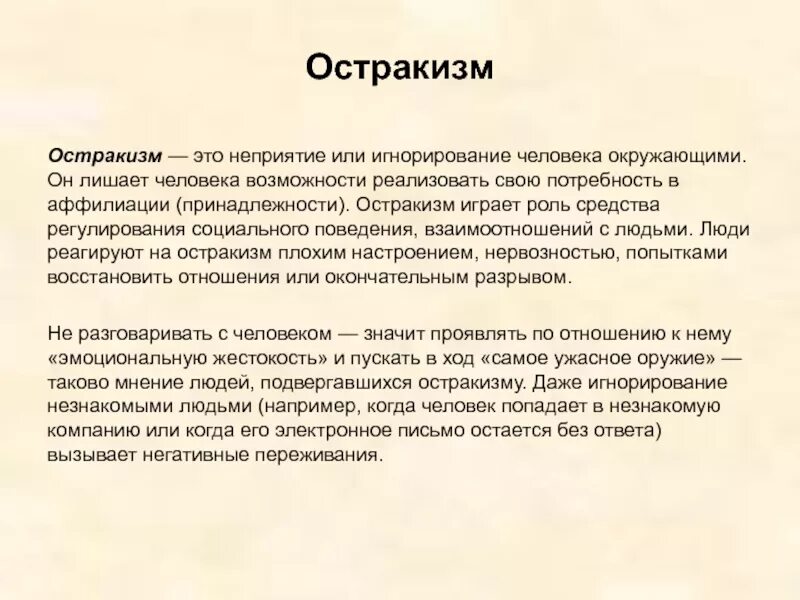 Остракизм

Остракизм — это неприятие или игнорирование человека окружающими. Он лишает человека возможности реализовать свою потребность в аффилиации (принадлежности). Остракизм играет роль средства регулирования социального поведения, взаимоотношений с людьми. Люди реагируют на остракизм плохим настроением, нервозностью, попытками восстановить отношения или окончательным разрывом.

Не разговаривать с человеком — значит проявлять по отношению к нему «эмоциональную жестокость» и пускать в ход «самое ужасное оружие» — таково мнение людей, подвергавшихся остракизму. Даже игнорирование незнакомыми людьми (например, когда человек попадает в незнакомую компанию или когда его электронное письмо остается без ответа) вызывает негативные переживания.